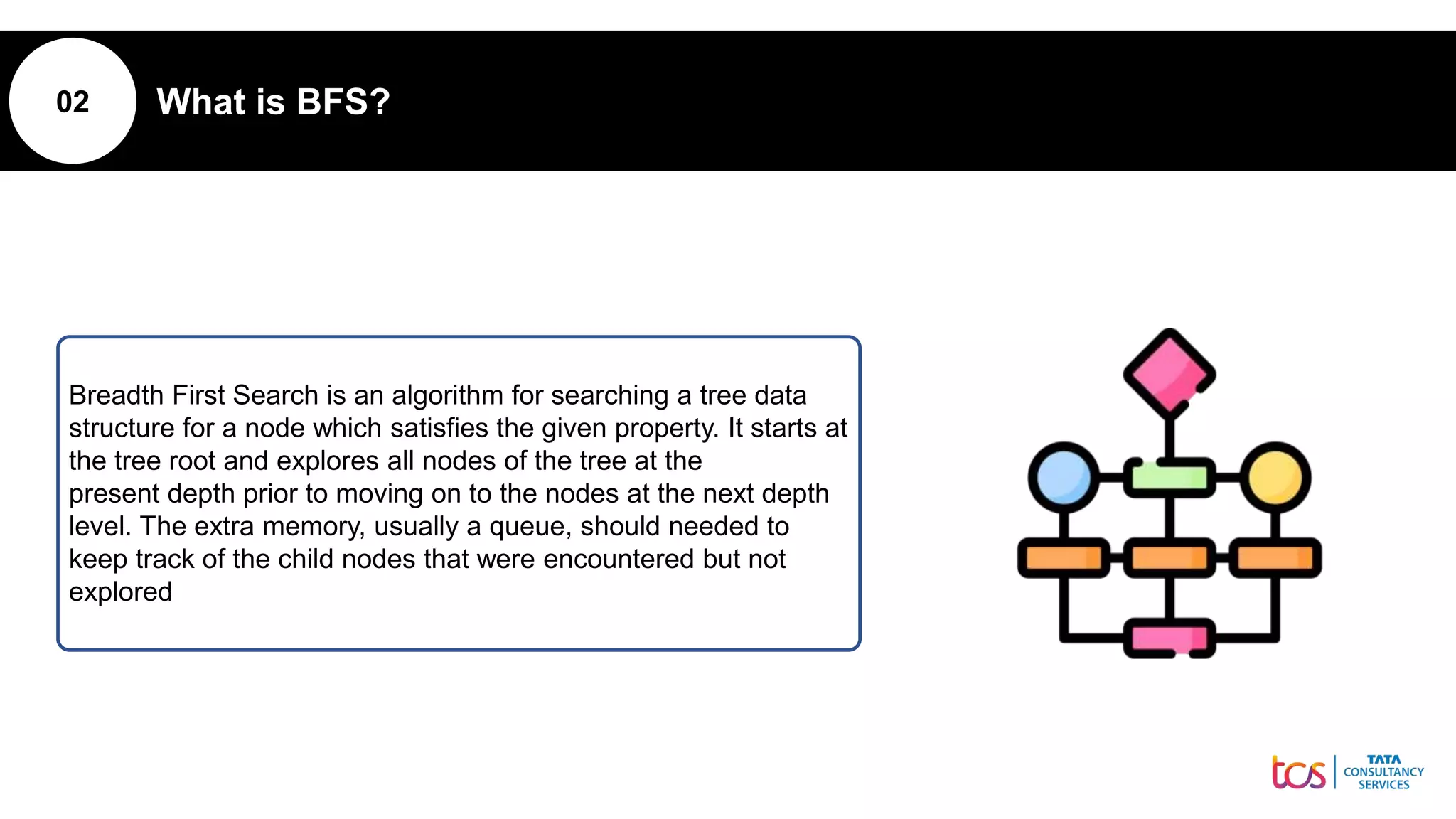 02

What is BFS?

Breadth First Search is an algorithm for searching a tree data structure for a node which satisfies the given property. It starts at the tree root and explores all nodes of the tree at the present depth prior to moving on to the nodes at the next depth level. The extra memory, usually a queue, should needed to keep track of the child nodes that were encountered but not explored

tcs TATA CONSULTANCY SERVICES